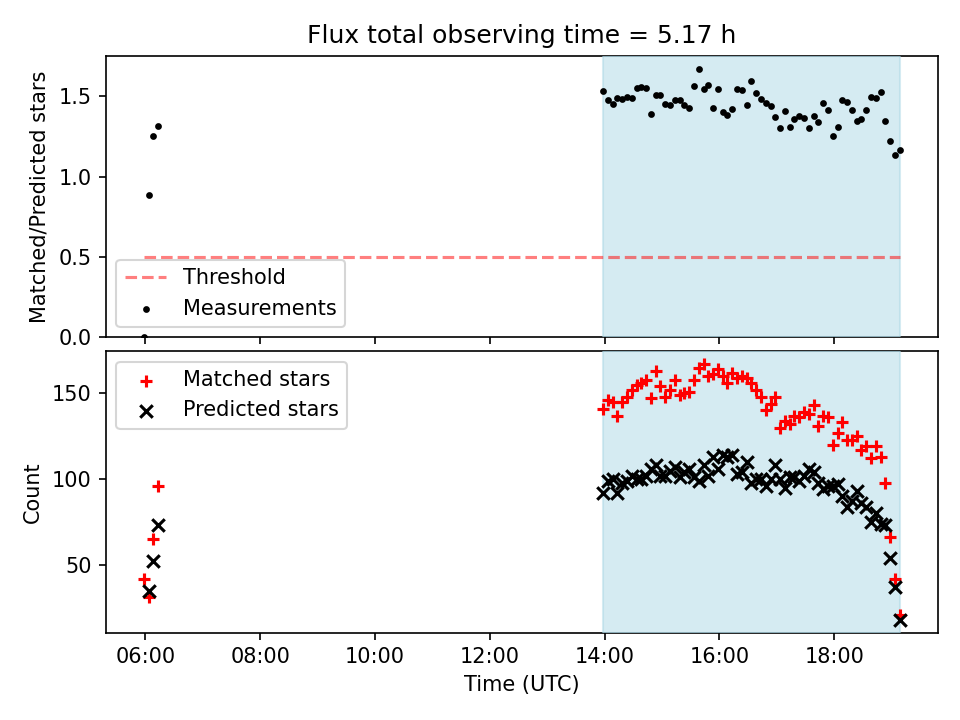 Flux total observing time = 5.17 h

Matched/Predicted stars

1.5
1.0
0.5
0.0

Threshold
Measurements

Matched stars
Predicted stars

Count

150
100
50

06:00 08:00 10:00 12:00 14:00 16:00 18:00

Time (UTC)